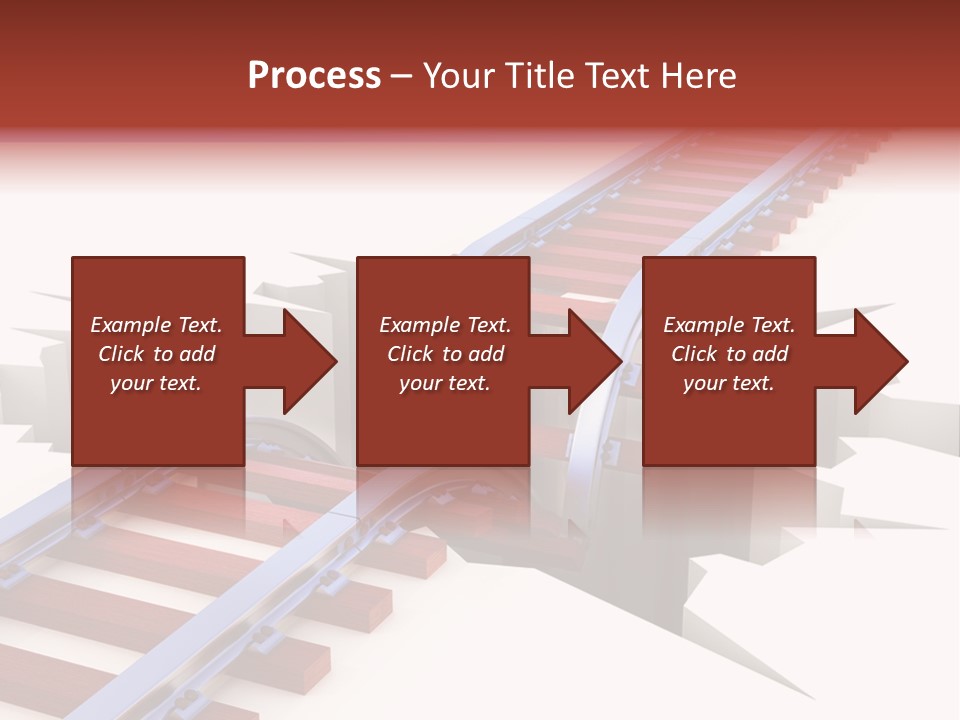 Process – Your Title Text Here

Example Text. Click to add your text.

Example Text. Click to add your text.

Example Text. Click to add your text.